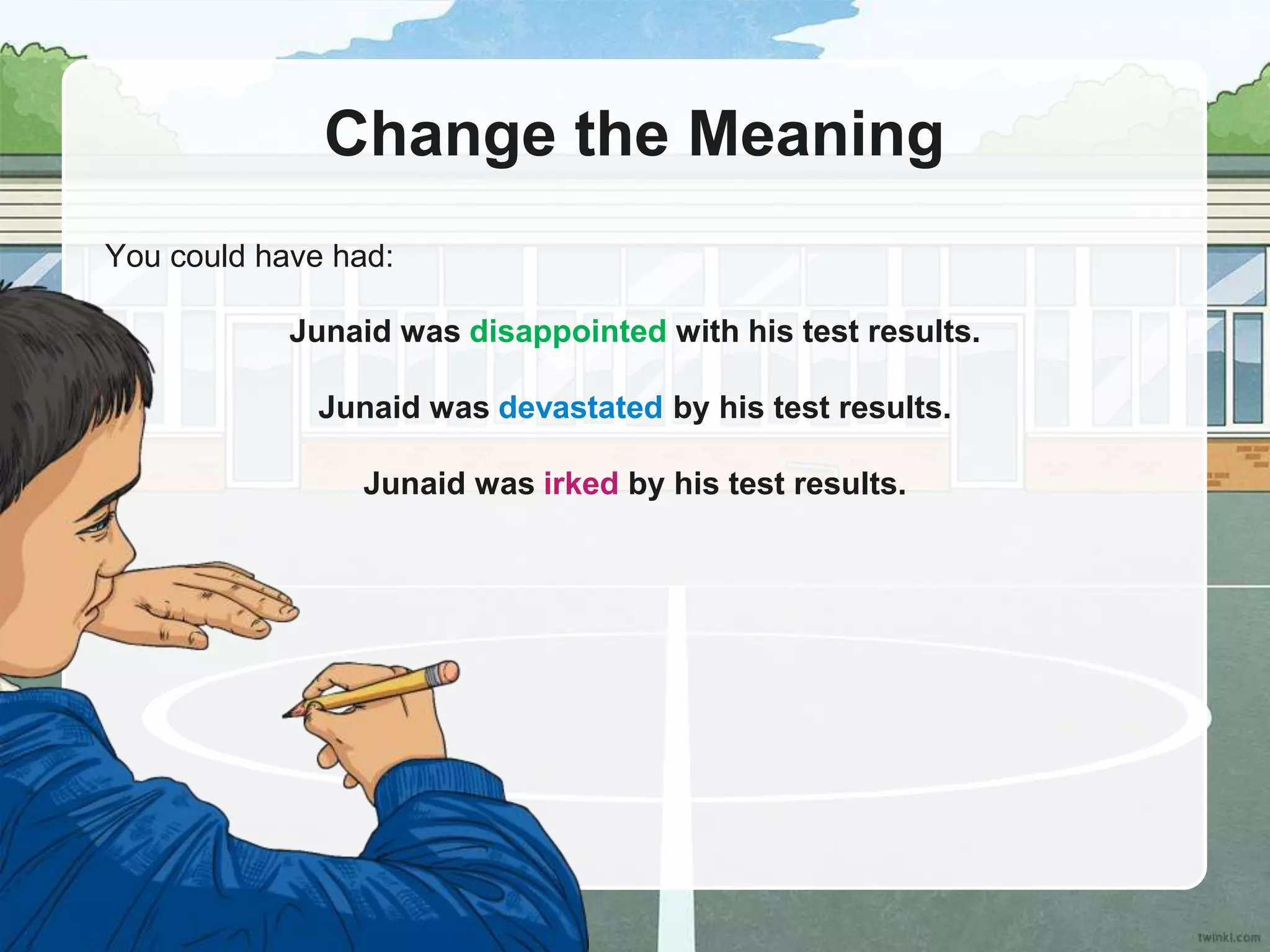 Change the Meaning

You could have had:

Junaid was disappointed with his test results.

Junaid was devastated by his test results.

Junaid was irked by his test results.

twinkl.com